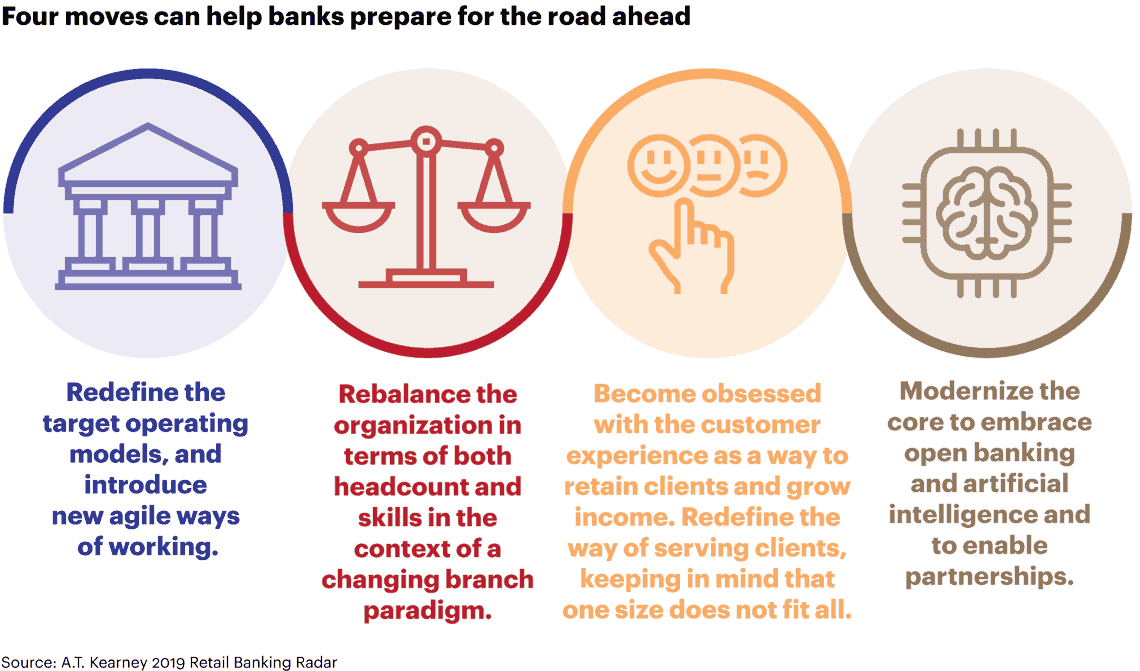 Four moves can help banks prepare for the road ahead

Redefine the target operating models, and introduce new agile ways of working.

Rebalance the organization in terms of both headcount and skills in the context of a changing branch paradigm.

Become obsessed with the customer experience as a way to retain clients and grow income. Redefine the way of serving clients, keeping in mind that one size does not fit all.

Modernize the core to embrace open banking and artificial intelligence and to enable partnerships.

Source: A.T. Kearney 2019 Retail Banking Radar